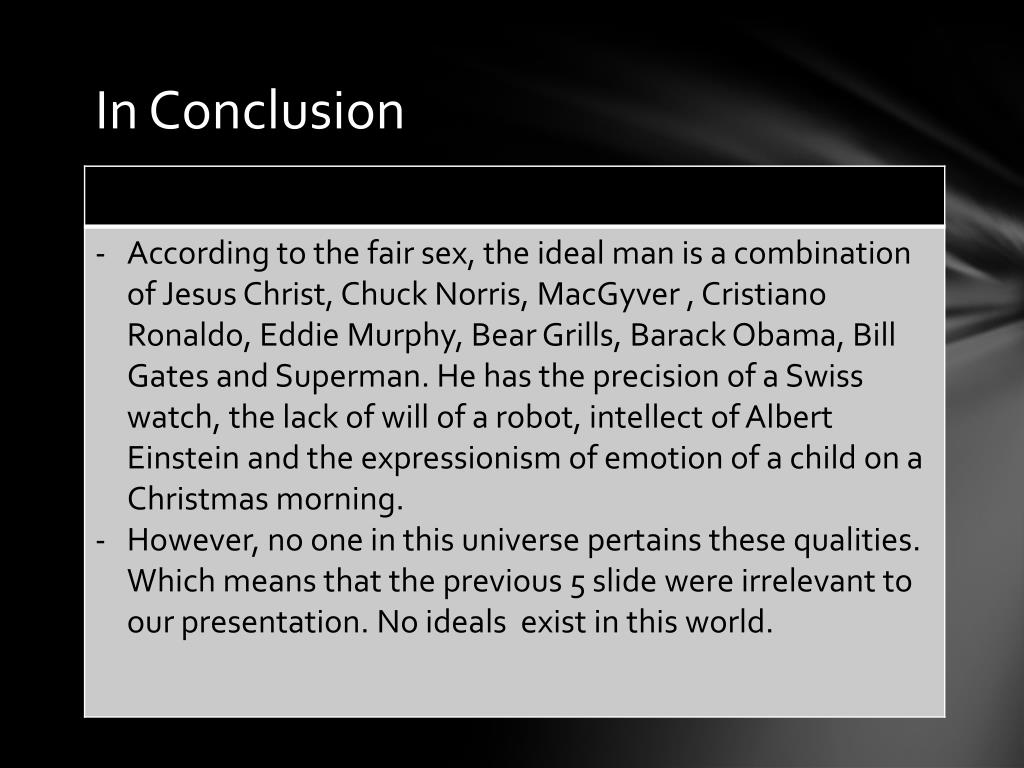 In Conclusion

- According to the fair sex, the ideal man is a combination of Jesus Christ, Chuck Norris, MacGyver , Cristiano Ronaldo, Eddie Murphy, Bear Grills, Barack Obama, Bill Gates and Superman. He has the precision of a Swiss watch, the lack of will of a robot, intellect of Albert Einstein and the expressionism of emotion of a child on a Christmas morning.
- However, no one in this universe pertains these qualities. Which means that the previous 5 slide were irrelevant to our presentation. No ideals exist in this world.